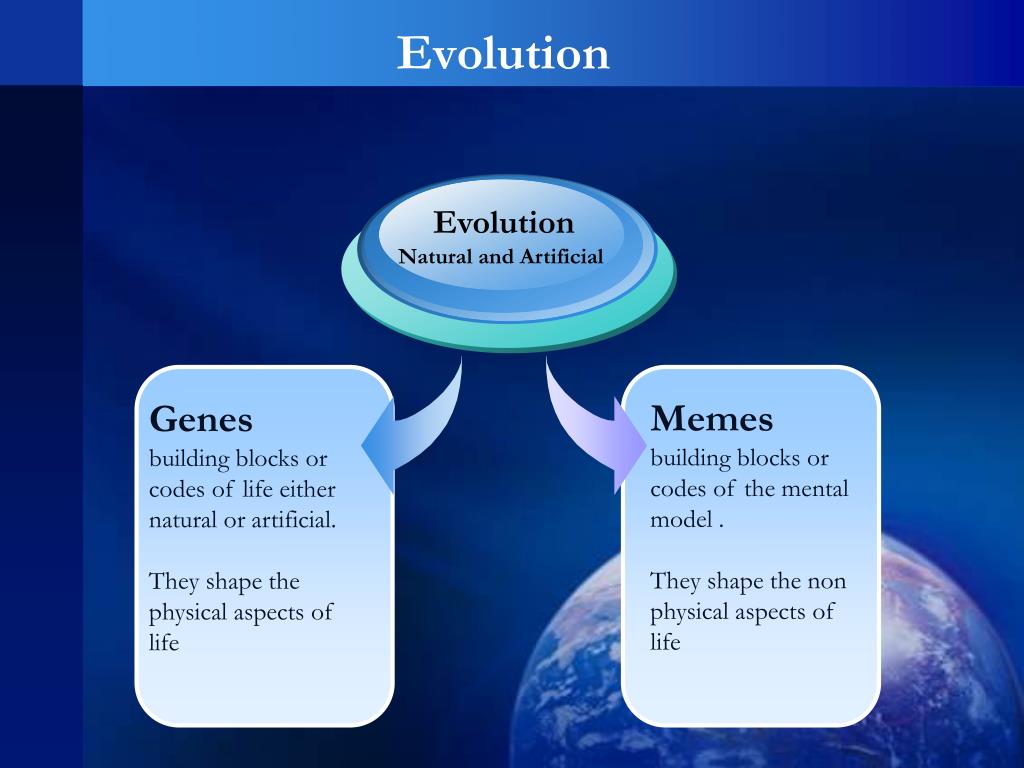 Evolution

Evolution
Natural and Artificial

Genes
building blocks or codes of life either natural or artificial.

They shape the physical aspects of life

Memes
building blocks or codes of the mental model .

They shape the non physical aspects of life